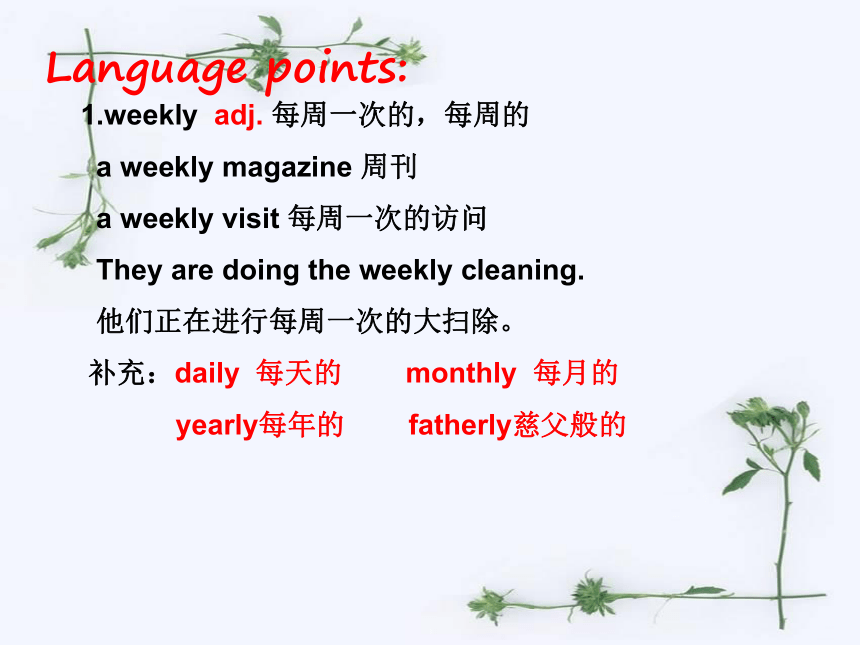 Language points:

1.weekly adj. 每周一次的，每周的

a weekly magazine 周刊

a weekly visit 每周一次的访问

They are doing the weekly cleaning.

他们正在进行每周一次的大扫除。

补充：daily 每天的 monthly 每月的

yearly每年的 fatherly慈父般的